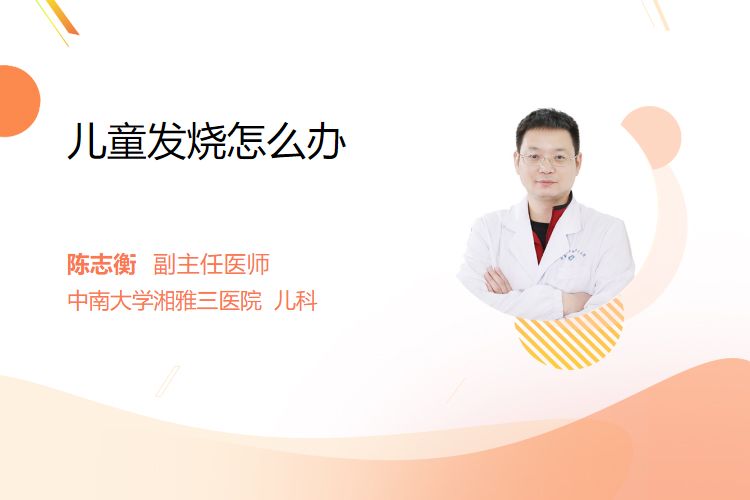 儿童发烧怎么办

陈志衡 副主任医师
中南大学湘雅三医院 儿科